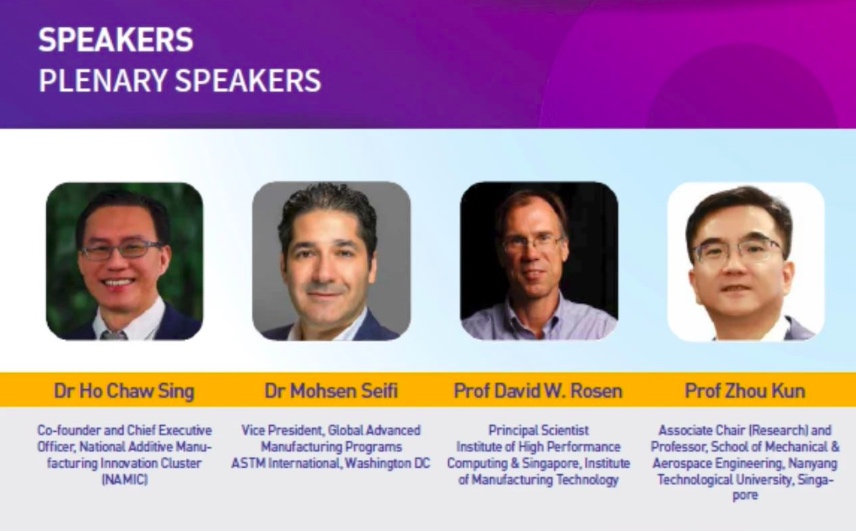 SPEAKERS
PLENARY SPEAKERS

Dr Ho Chaw Sing

Co-founder and Chief Executive Officer, National Additive Manufacturing Innovation Cluster (NAMIC)

Dr Mohsen Seifi

Vice President, Global Advanced Manufacturing Programs ASTM International, Washington DC

Prof David W. Rosen

Principal Scientist Institute of High Performance Computing & Singapore, Institute of Manufacturing Technology

Prof Zhou Kun

Associate Chair (Research) and Professor, School of Mechanical & Aerospace Engineering, Nanyang Technological University, Singapore